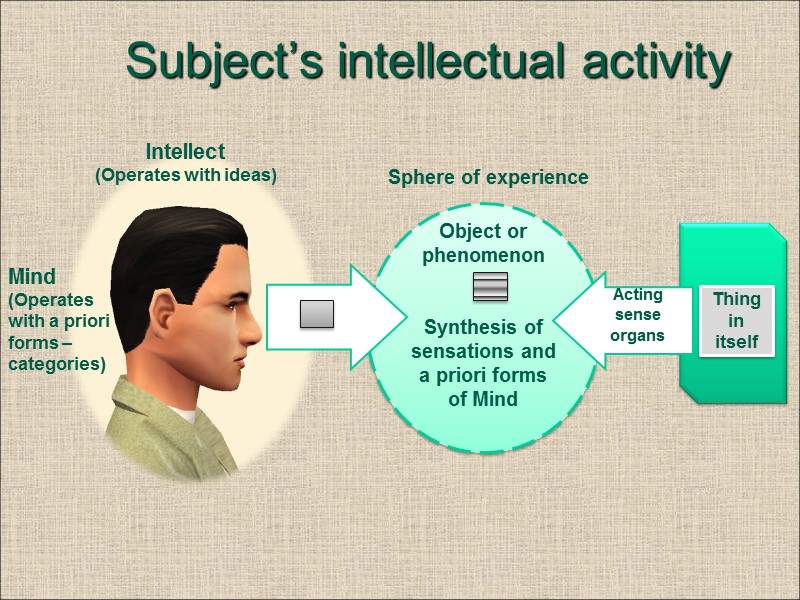 Subject's intellectual activity

Intellect
(Operates with ideas)

Mind
(Operates with a priori forms – categories)

Sphere of experience

Object or phenomenon

Synthesis of sensations and a priori forms of Mind

Acting sense organs

Thing in itself